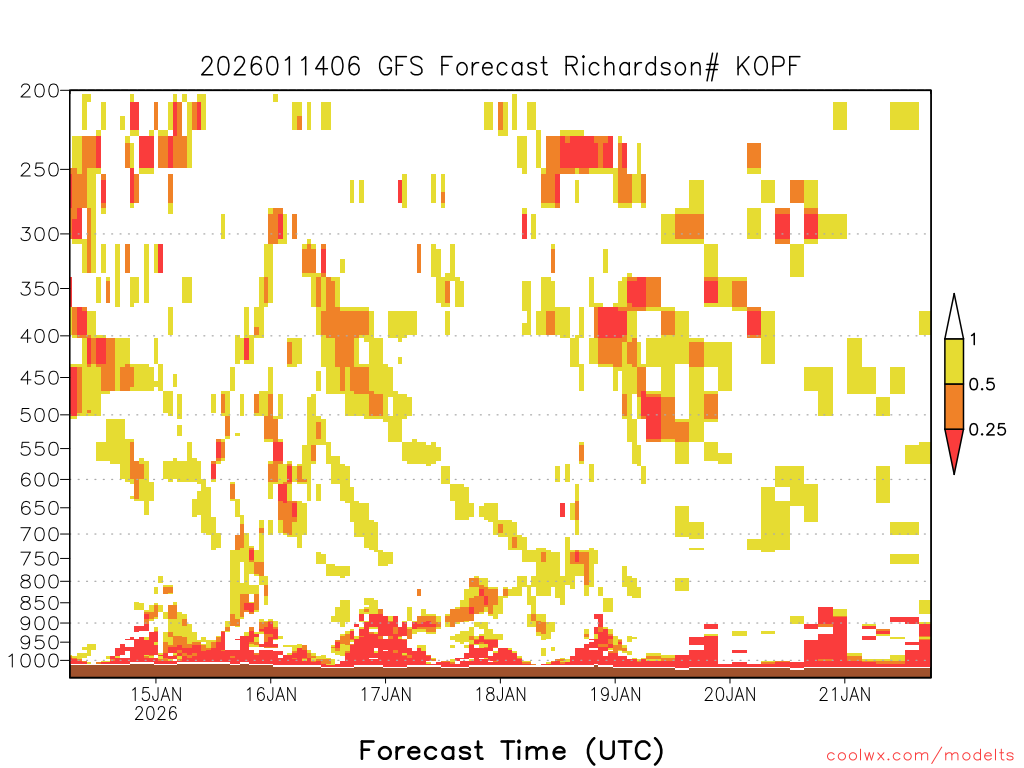 2026011406 GFS Forecast Richardson# KOPF

200
250
300
350
400
450
500
550
600
650
700
750
800
850
900
950
1000

1
0.5
0.25

15JAN
2026
16JAN
17JAN
18JAN
19JAN
20JAN
21JAN

Forecast Time (UTC)

coolwx.com/modelts